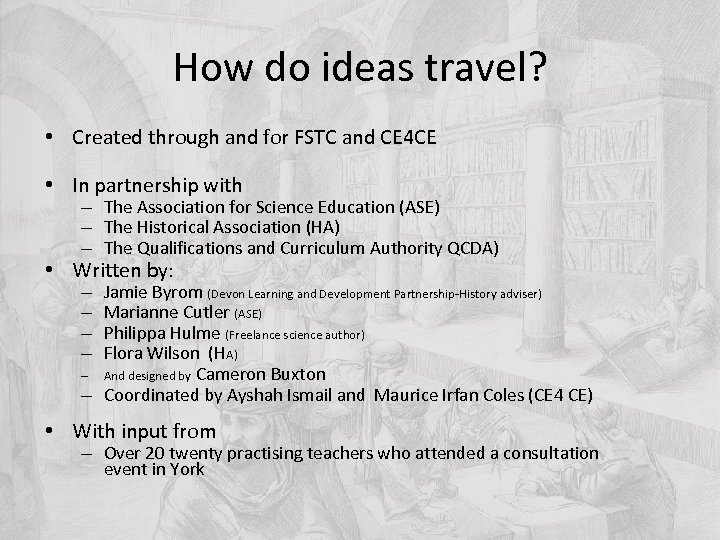 How do ideas travel?

• Created through and for FSTC and CE4CE

• In partnership with
– The Association for Science Education (ASE)
– The Historical Association (HA)
– The Qualifications and Curriculum Authority QCDA)

• Written by:
– Jamie Byrom (Devon Learning and Development Partnership-History adviser)
– Marianne Cutler (ASE)
– Philippa Hulme (Freelance science author)
– Flora Wilson (HA)
– And designed by Cameron Buxton
– Coordinated by Ayshah Ismail and Maurice Irfan Coles (CE4 CE)

• With input from
– Over 20 twenty practising teachers who attended a consultation event in York